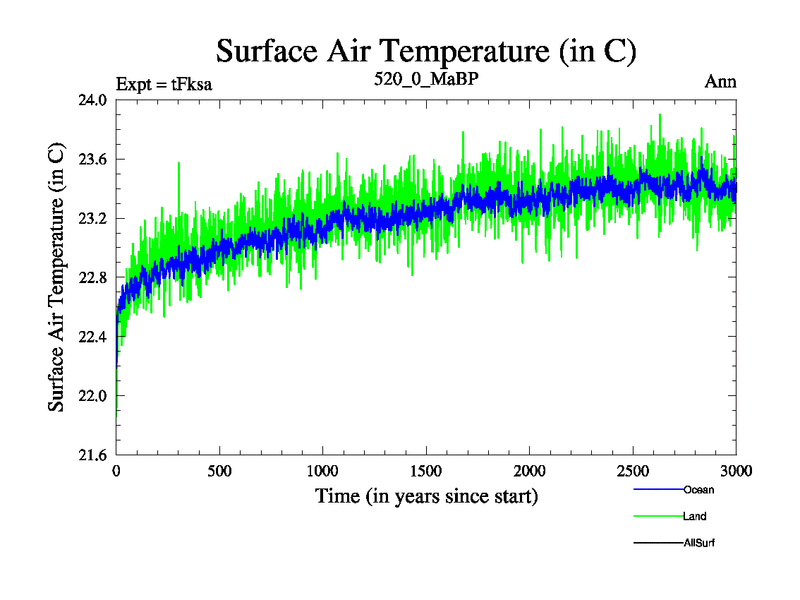 Surface Air Temperature (in C)

Expt = tFksa

520_0_MaBP

Ann

Surface Air Temperature (in C)

24.0
23.6
23.2
22.8
22.4
22.0
21.6

0
500
1000
1500
2000
2500
3000

Time (in years since start)

Ocean
Land
AllSurf